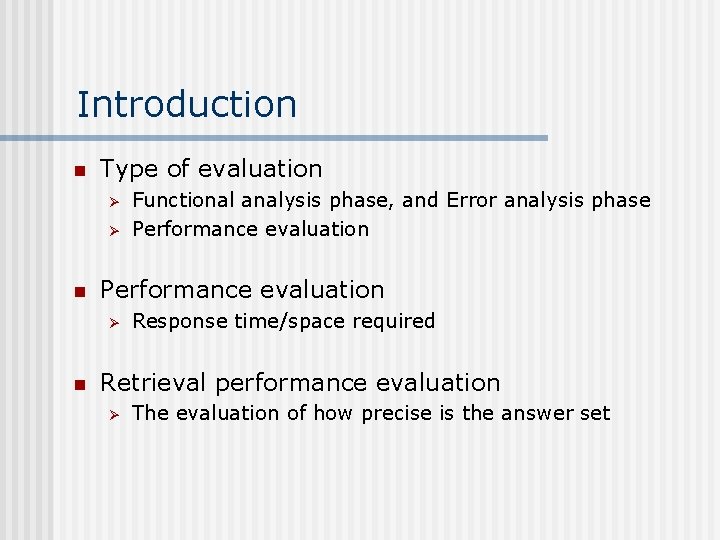 Introduction

Type of evaluation
Functional analysis phase, and Error analysis phase
Performance evaluation

Performance evaluation
Response time/space required

Retrieval performance evaluation
The evaluation of how precise is the answer set